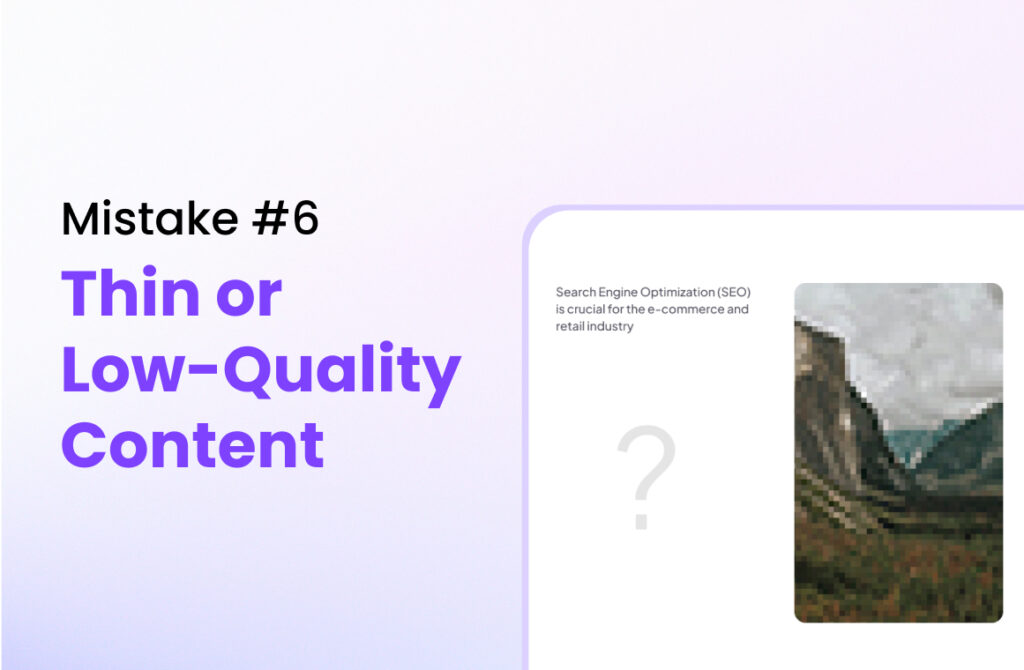 Mistake #6

Thin or Low-Quality Content

Search Engine Optimization (SEO) is crucial for the e-commerce and retail industry

?